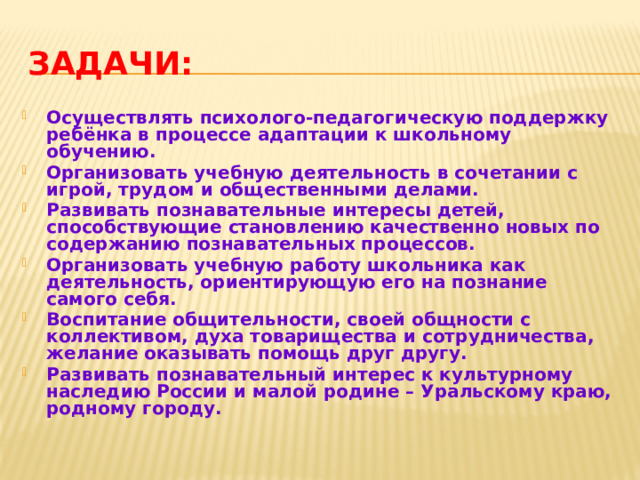 ЗАДАЧИ:

Осуществлять психолого-педагогическую поддержку ребёнка в процессе адаптации к школьному обучению.

Организовать учебную деятельность в сочетании с игрой, трудом и общественными делами.

Развивать познавательные интересы детей, способствующие становлению качественно новых по содержанию познавательных процессов.

Организовать учебную работу школьника как деятельность, ориентирующую его на познание самого себя.

Воспитание общительности, своей общности с коллективом, духа товарищества и сотрудничества, желание оказывать помощь друг другу.

Развивать познавательный интерес к культурному наследию России и малой родине – Уральскому краю, родному городу.